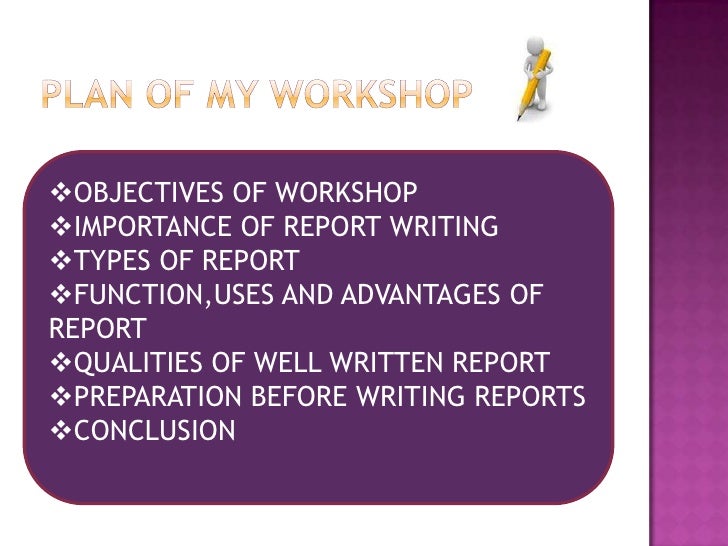 PLAN OF MY WORKSHOP

❖OBJECTIVES OF WORKSHOP
❖IMPORTANCE OF REPORT WRITING
❖TYPES OF REPORT
❖FUNCTION,USES AND ADVANTAGES OF REPORT
❖QUALITIES OF WELL WRITTEN REPORT
❖PREPARATION BEFORE WRITING REPORTS
❖CONCLUSION